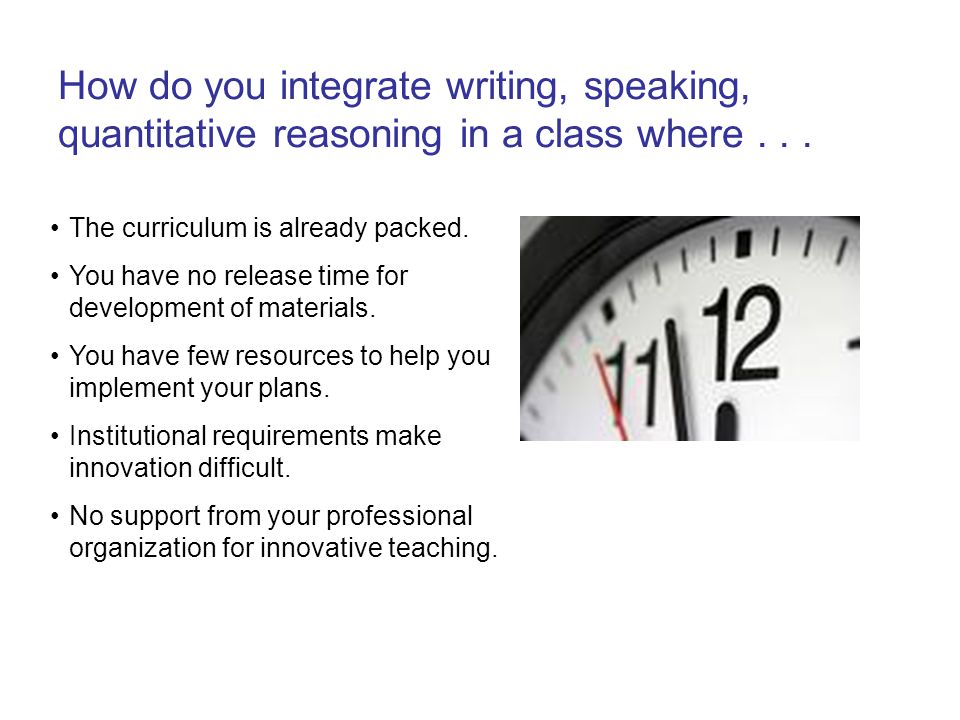 How do you integrate writing, speaking, quantitative reasoning in a class where . . .

• The curriculum is already packed.
• You have no release time for development of materials.
• You have few resources to help you implement your plans.
• Institutional requirements make innovation difficult.
• No support from your professional organization for innovative teaching.

11 12